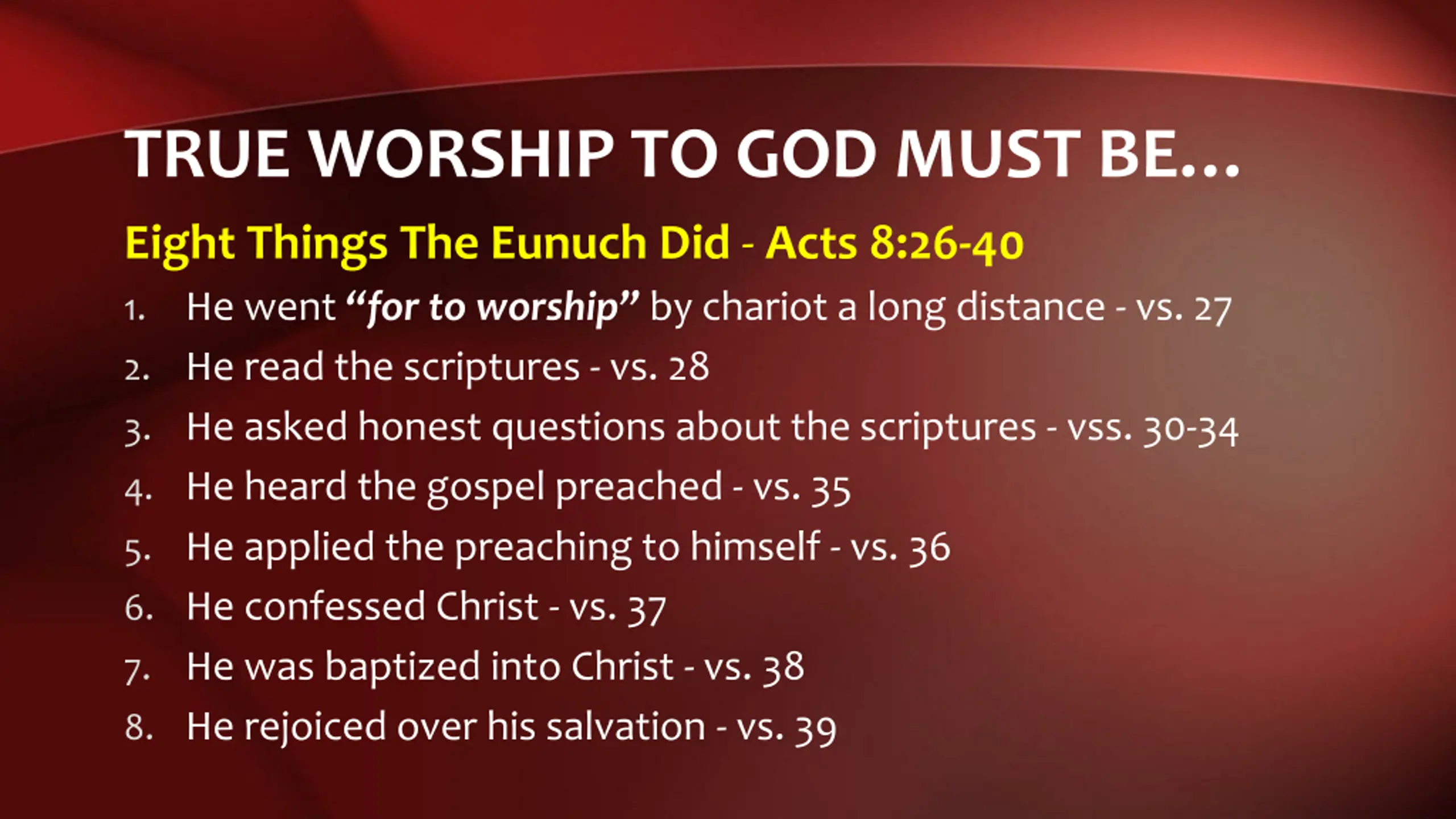 TRUE WORSHIP TO GOD MUST BE…

Eight Things The Eunuch Did - Acts 8:26-40

1. He went “for to worship” by chariot a long distance - vs. 27
2. He read the scriptures - vs. 28
3. He asked honest questions about the scriptures - vss. 30-34
4. He heard the gospel preached - vs. 35
5. He applied the preaching to himself - vs. 36
6. He confessed Christ - vs. 37
7. He was baptized into Christ - vs. 38
8. He rejoiced over his salvation - vs. 39